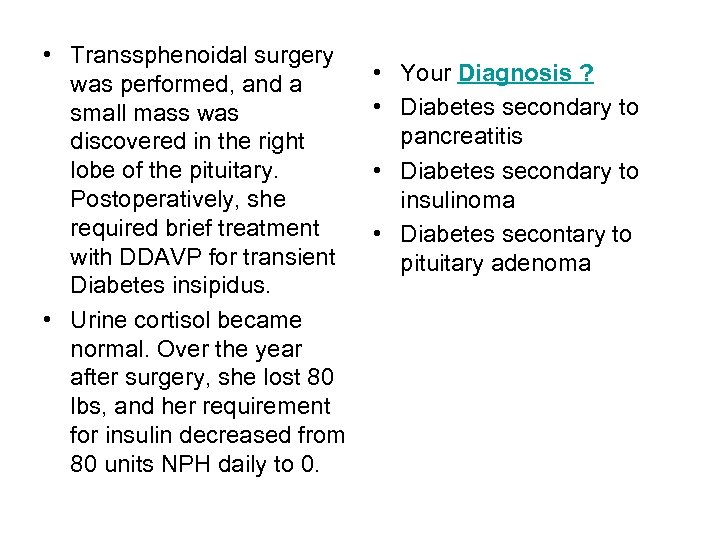 • Transsphenoidal surgery was performed, and a small mass was discovered in the right lobe of the pituitary. Postoperatively, she required brief treatment with DDAVP for transient Diabetes insipidus.

• Urine cortisol became normal. Over the year after surgery, she lost 80 lbs, and her requirement for insulin decreased from 80 units NPH daily to 0.

• Your Diagnosis ?

• Diabetes secondary to pancreatitis

• Diabetes secondary to insulinoma

• Diabetes secontary to pituitary adenoma